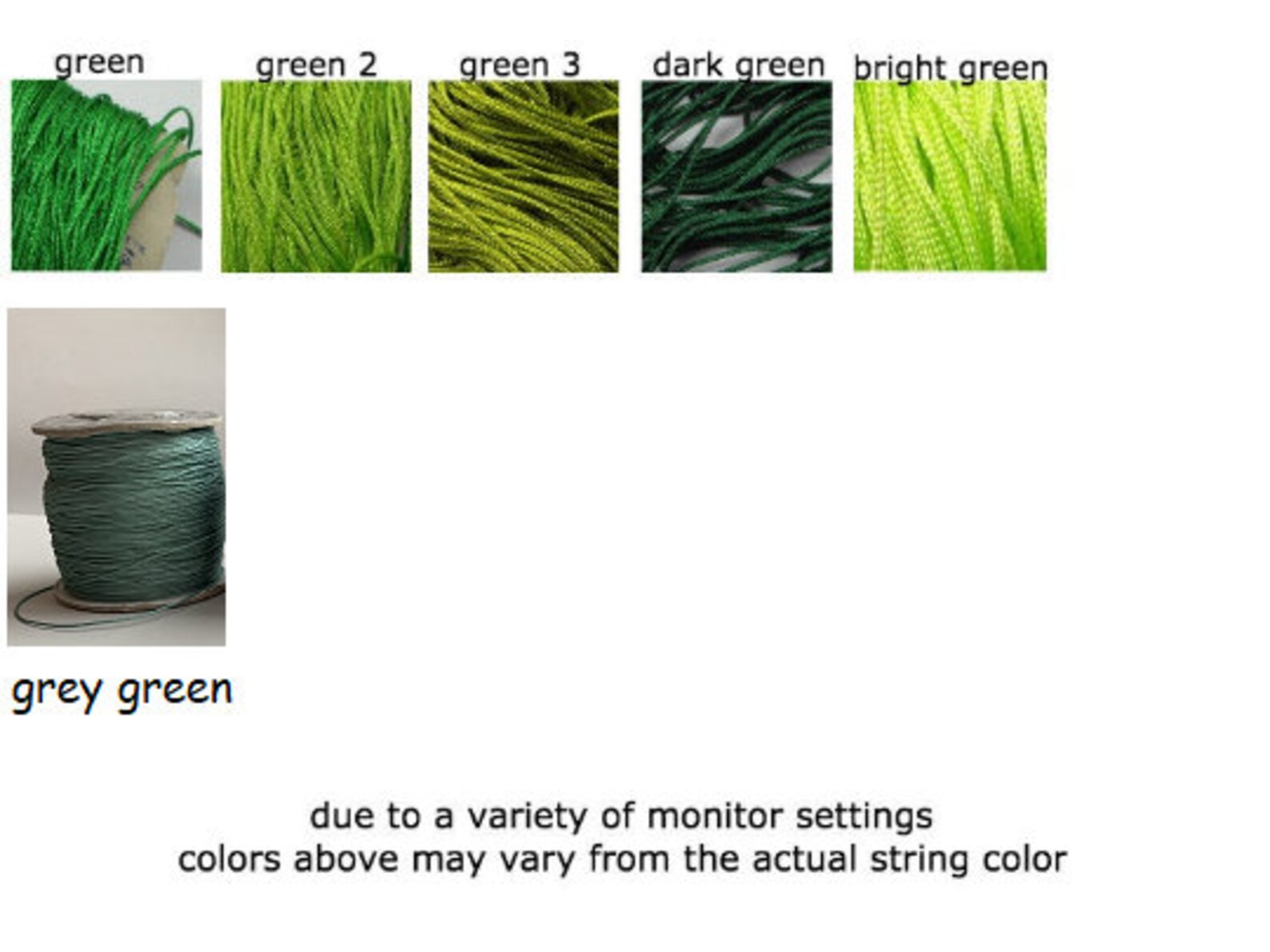 green green 2 green 3 dark green bright green

grey green

due to a variety of monitor settings
colors above may vary from the actual string color